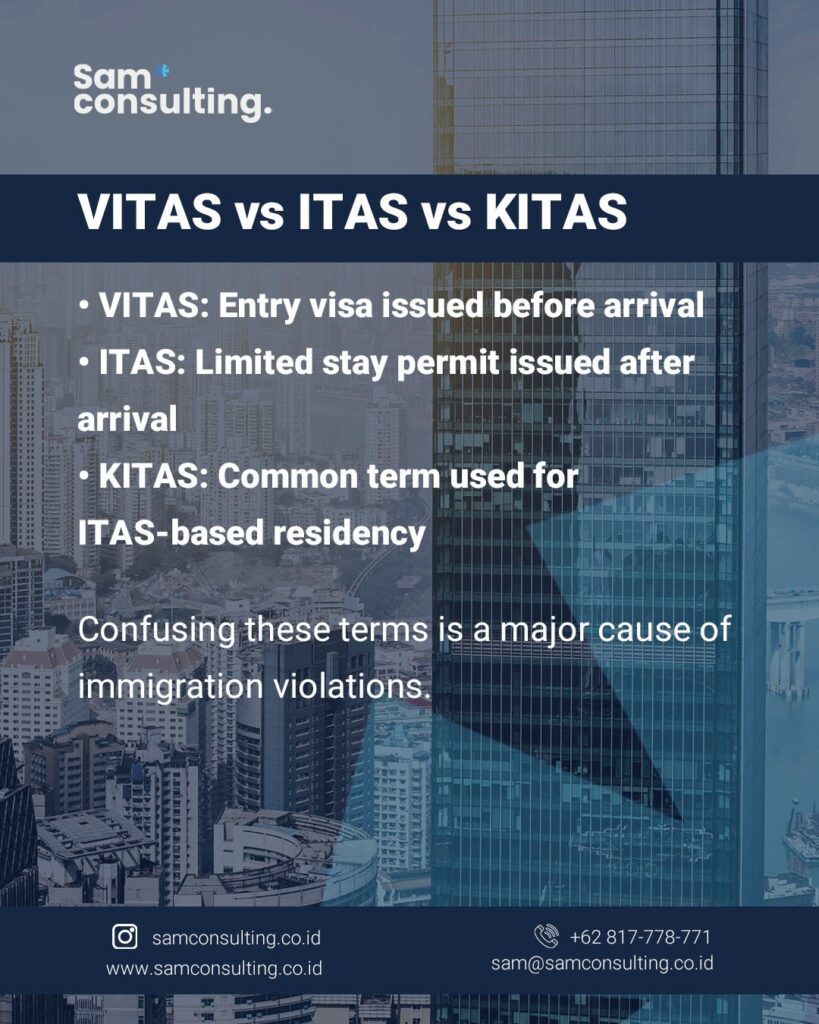 Sam consulting.

VITAS vs ITAS vs KITAS

• VITAS: Entry visa issued before arrival
• ITAS: Limited stay permit issued after arrival
• KITAS: Common term used for ITAS-based residency

Confusing these terms is a major cause of immigration violations.

samconsulting.co.id
www.samconsulting.co.id

+62 817-778-771
sam@samconsulting.co.id